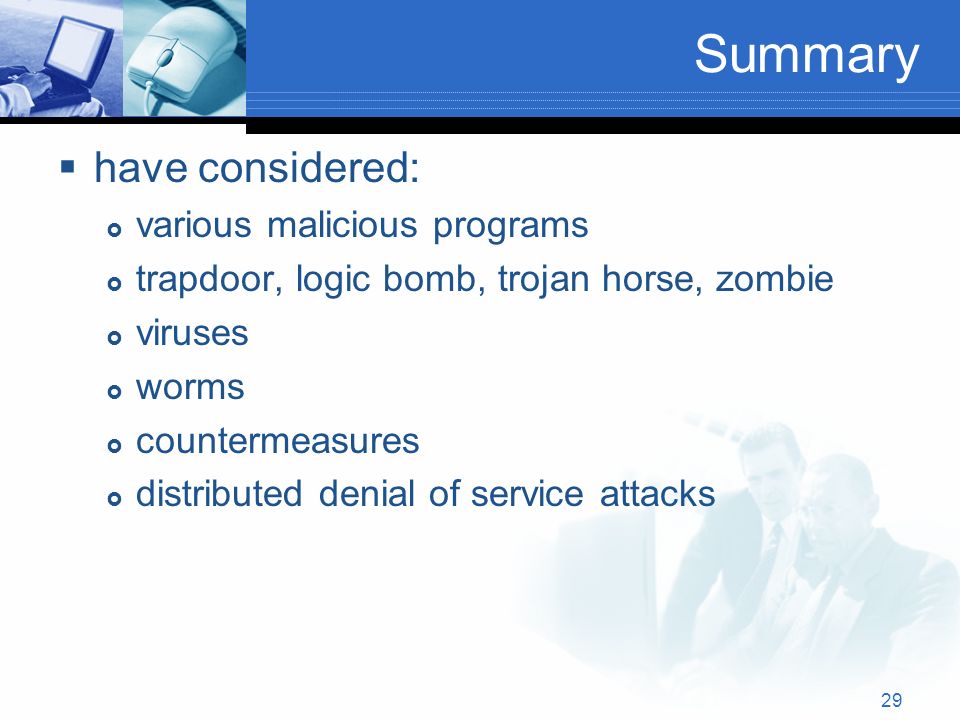 Summary

▪ have considered:
- various malicious programs
- trapdoor, logic bomb, trojan horse, zombie
- viruses
- worms
- countermeasures
- distributed denial of service attacks

29